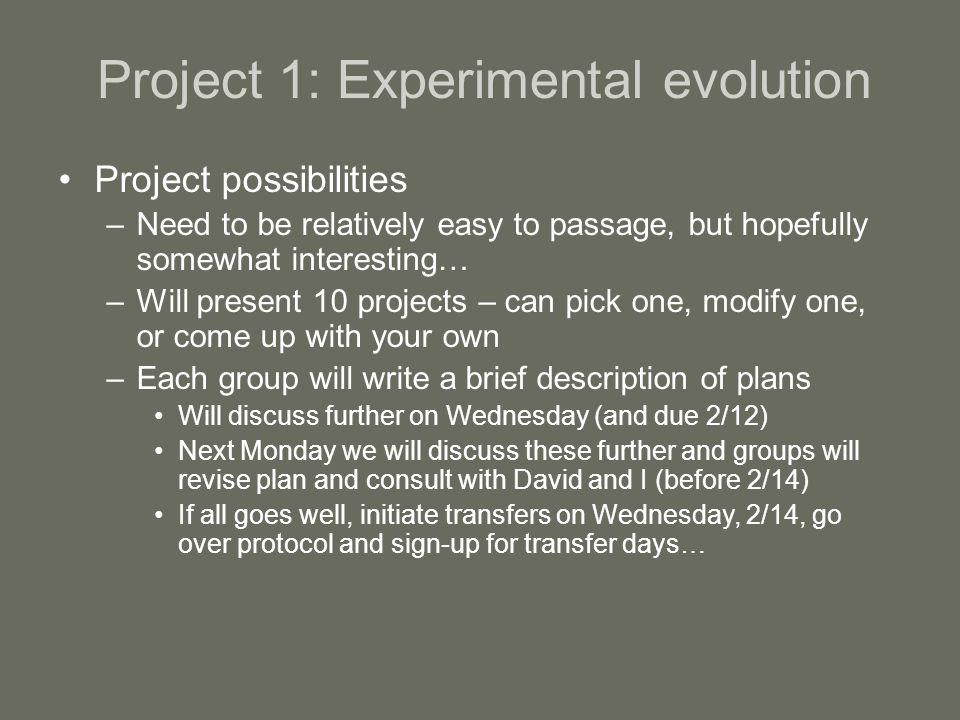 Project 1: Experimental evolution

• Project possibilities
– Need to be relatively easy to passage, but hopefully somewhat interesting…
– Will present 10 projects – can pick one, modify one, or come up with your own
– Each group will write a brief description of plans
• Will discuss further on Wednesday (and due 2/12)
• Next Monday we will discuss these further and groups will revise plan and consult with David and I (before 2/14)
• If all goes well, initiate transfers on Wednesday, 2/14, go over protocol and sign-up for transfer days…